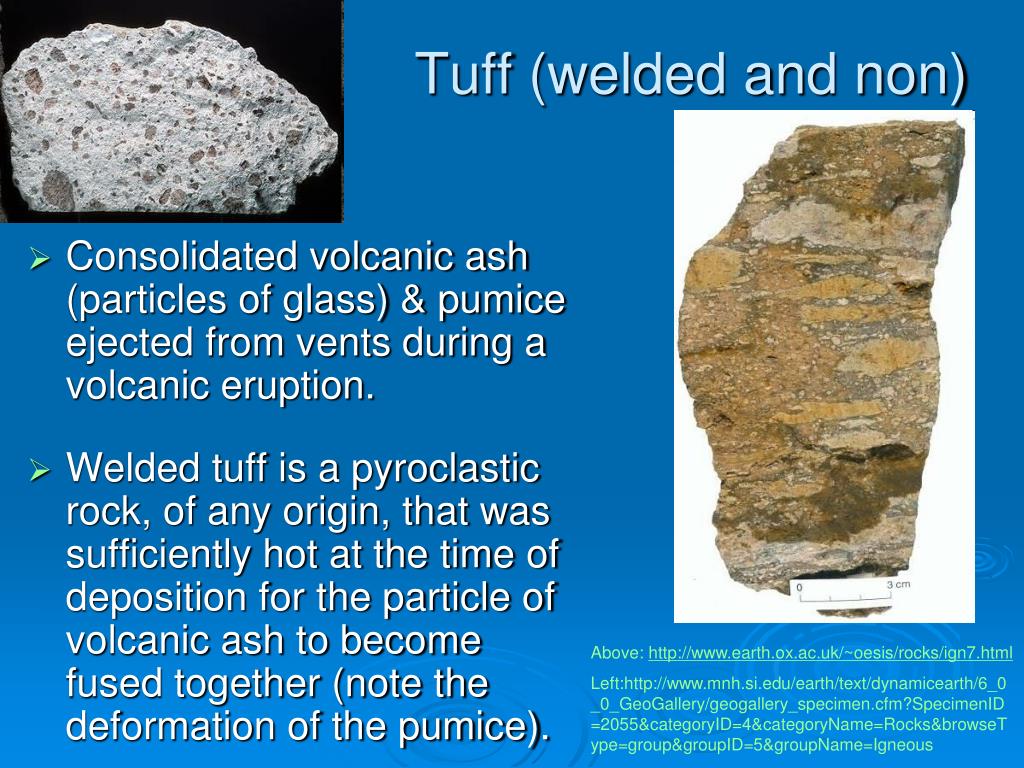 Tuff (welded and non)

➢ Consolidated volcanic ash (particles of glass) & pumice ejected from vents during a volcanic eruption.

➢ Welded tuff is a pyroclastic rock, of any origin, that was sufficiently hot at the time of deposition for the particle of volcanic ash to become fused together (note the deformation of the pumice).

0 3 cm

Above: http://www.earth.ox.ac.uk/~oesis/rocks/ign7.html

Left:http://www.mnh.si.edu/earth/text/dynamicearth/6_0_0_GeoGallery/geogallery_specimen.cfm?SpecimenID=2055&categoryID=4&categoryName=Rocks&browseType=group&groupID=5&groupName=Igneous